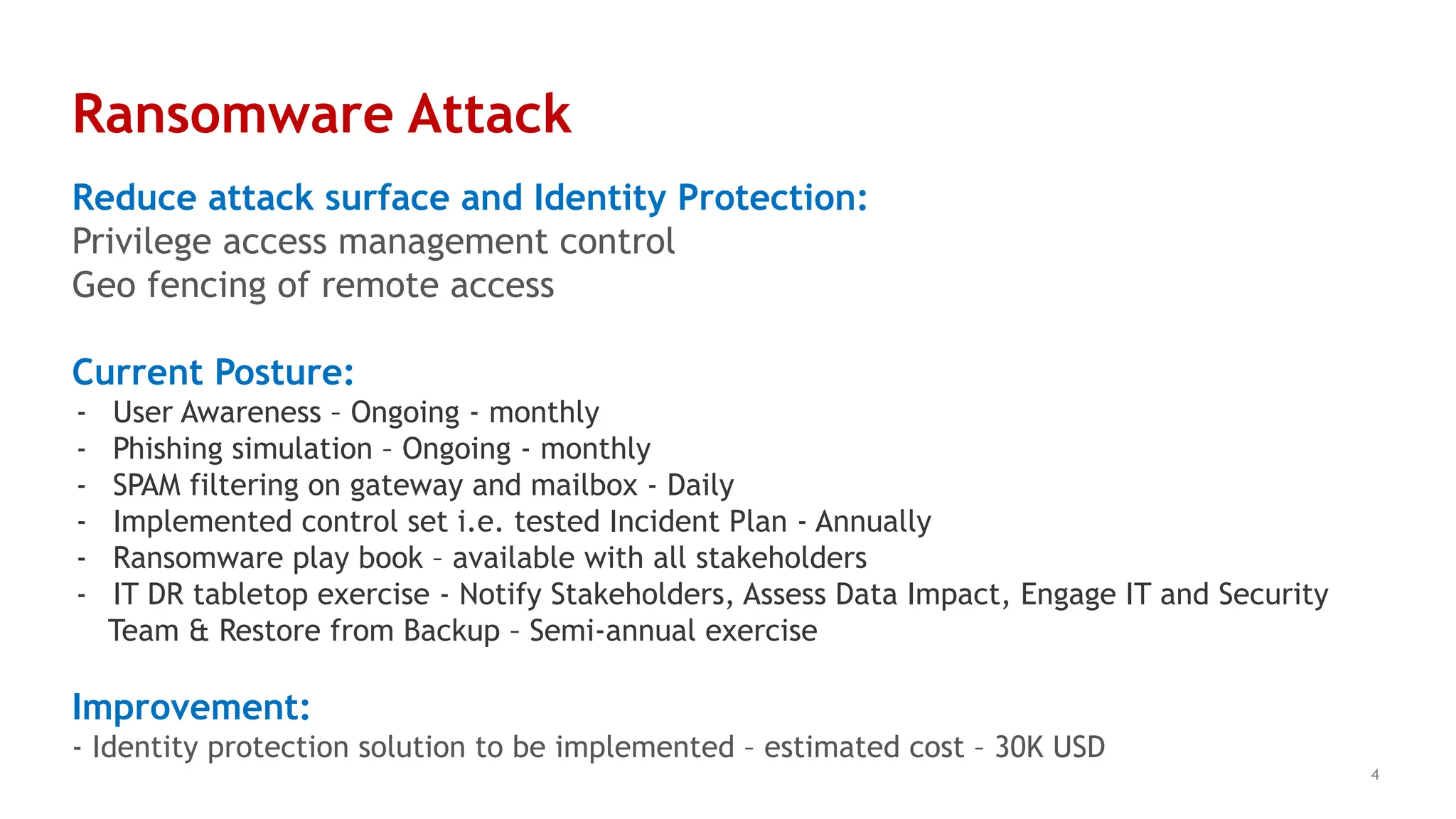 Ransomware Attack

Reduce attack surface and Identity Protection:
Privilege access management control
Geo fencing of remote access

Current Posture:
- User Awareness – Ongoing - monthly
- Phishing simulation – Ongoing - monthly
- SPAM filtering on gateway and mailbox - Daily
- Implemented control set i.e. tested Incident Plan - Annually
- Ransomware play book – available with all stakeholders
- IT DR tabletop exercise - Notify Stakeholders, Assess Data Impact, Engage IT and Security Team & Restore from Backup – Semi-annual exercise

Improvement:
- Identity protection solution to be implemented – estimated cost – 30K USD

4